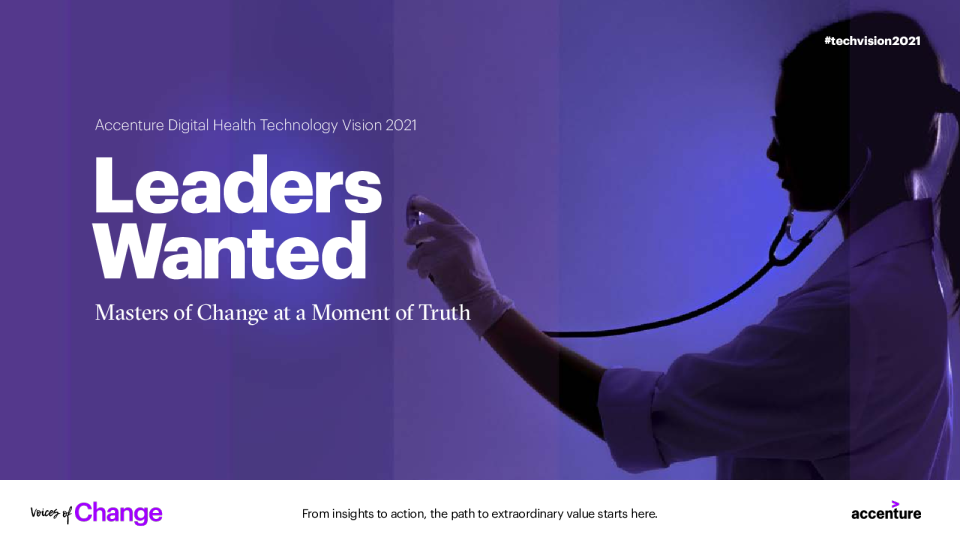 #techvision2021

Accenture Digital Health Technology Vision 2021

Leaders Wanted

Masters of Change at a Moment of Truth

Voices of Change

From insights to action, the path to extraordinary value starts here.

accenture